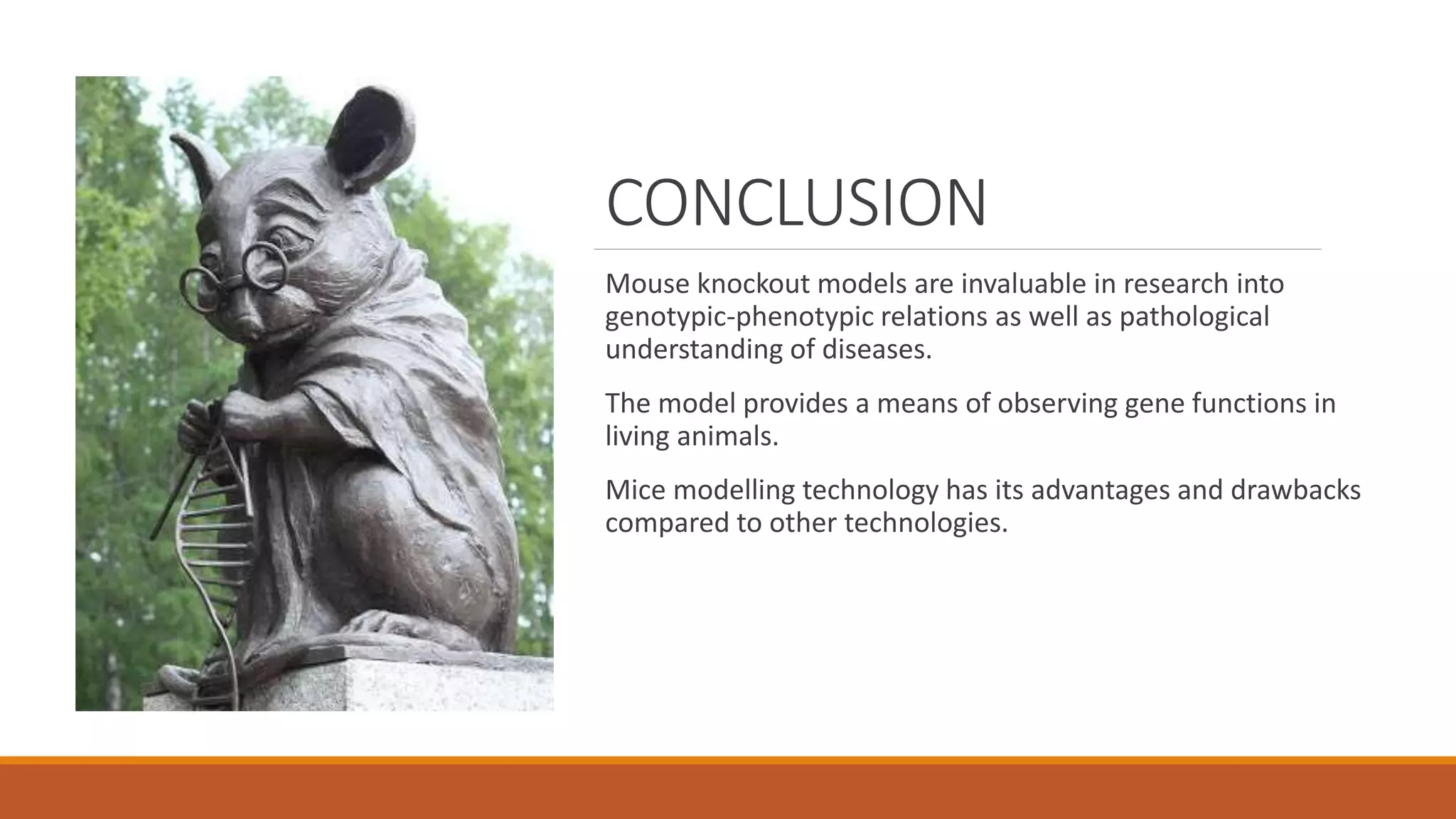 CONCLUSION

Mouse knockout models are invaluable in research into genotypic-phenotypic relations as well as pathological understanding of diseases.

The model provides a means of observing gene functions in living animals.

Mice modelling technology has its advantages and drawbacks compared to other technologies.